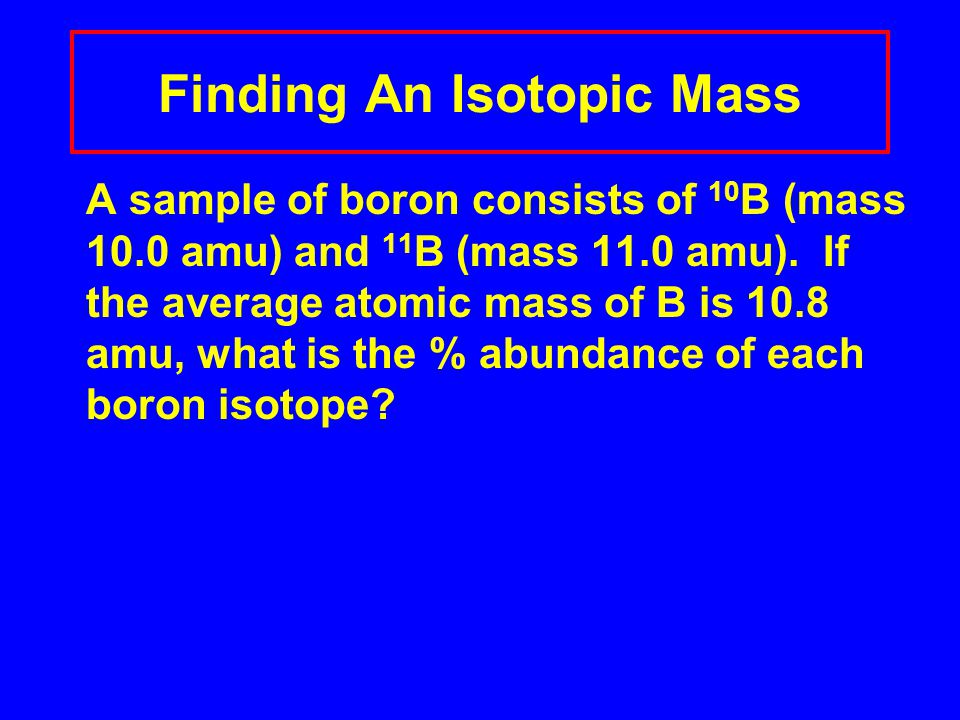 Finding An Isotopic Mass

A sample of boron consists of $^{10}B$ (mass 10.0 amu) and $^{11}B$ (mass 11.0 amu). If the average atomic mass of B is 10.8 amu, what is the % abundance of each boron isotope?